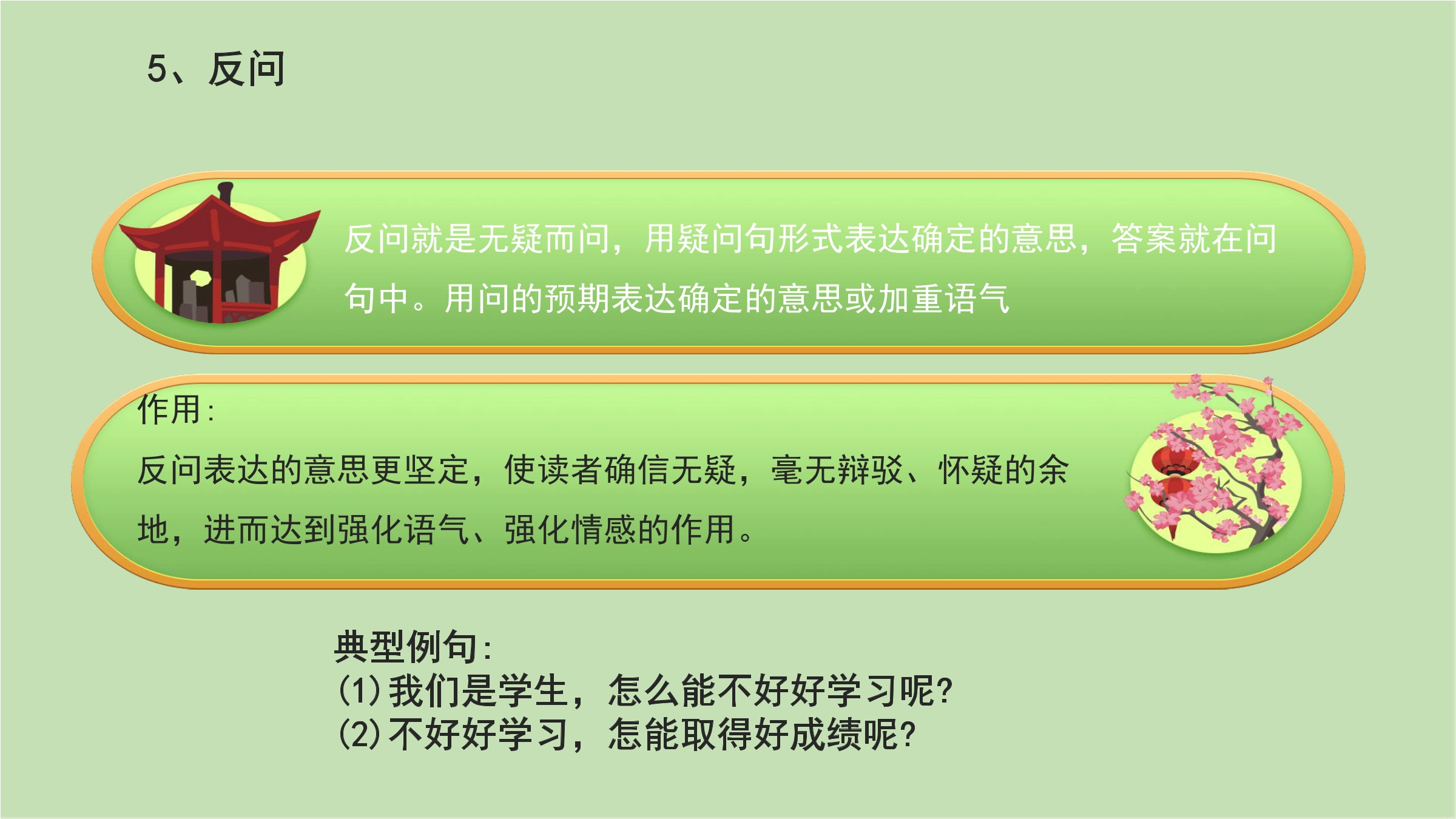 5、反问

反问就是无疑而问，用疑问句形式表达确定的意思，答案就在问句中。用问的预期表达确定的意思或加重语气

作用：
反问表达的意思更坚定，使读者确信无疑，毫无辩驳、怀疑的余地，进而达到强化语气、强化情感的作用。

典型例句：
(1)我们是学生，怎么能不好好学习呢？
(2)不好好学习，怎能取得好成绩呢？